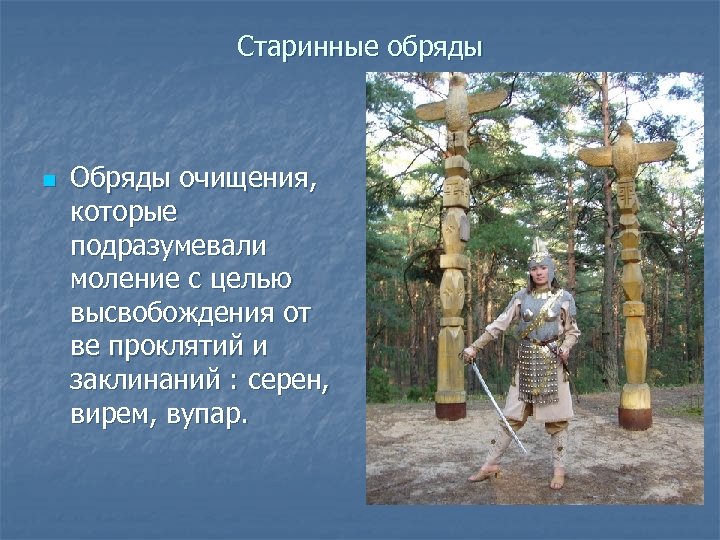 Старинные обряды

Обряды очищения, которые подразумевали моление с целью высвобождения от ве проклятий и заклинаний : серен, вирем, вупар.